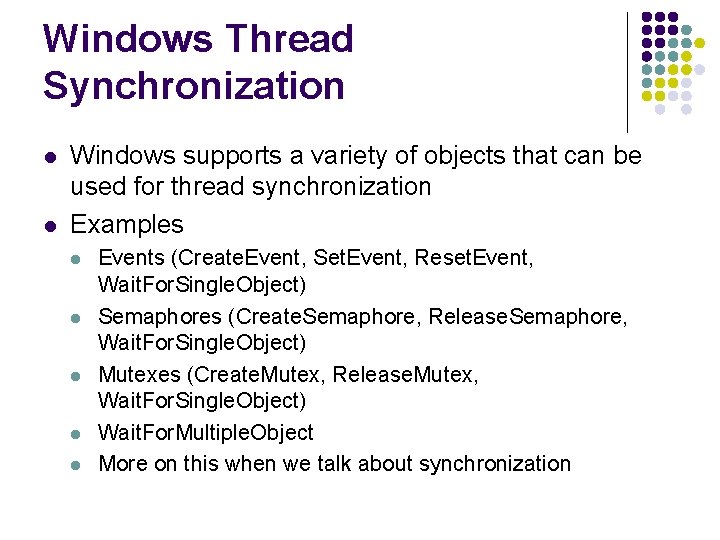 Windows Thread Synchronization

- Windows supports a variety of objects that can be used for thread synchronization
- Examples
  - Events (CreateEvent, SetEvent, ResetEvent, WaitForSingleObject)
  - Semaphores (CreateSemaphore, ReleaseSemaphore, WaitForSingleObject)
  - Mutexes (CreateMutex, ReleaseMutex, WaitForSingleObject)
  - WaitForMultipleObject
  - More on this when we talk about synchronization